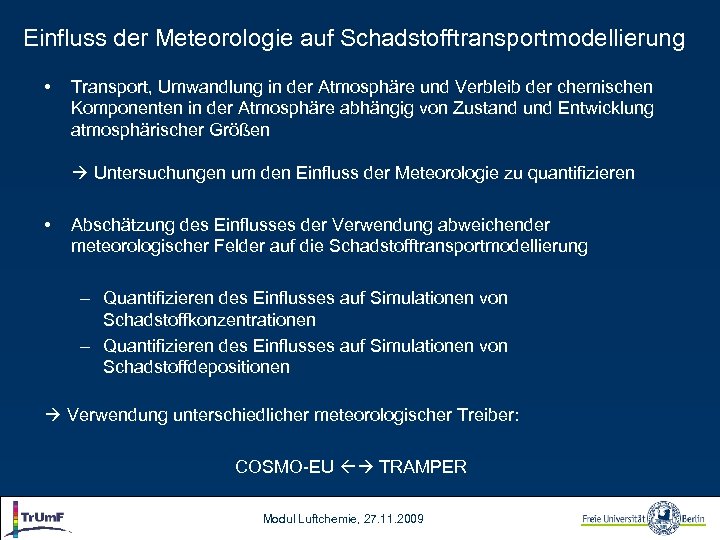 Einfluss der Meteorologie auf Schadstofftransportmodellierung

• Transport, Umwandlung in der Atmosphäre und Verbleib der chemischen Komponenten in der Atmosphäre abhängig von Zustand und Entwicklung atmosphärischer Größen

→ Untersuchungen um den Einfluss der Meteorologie zu quantifizieren

• Abschätzung des Einflusses der Verwendung abweichender meteorologischer Felder auf die Schadstofftransportmodellierung

– Quantifizieren des Einflusses auf Simulationen von Schadstoffkonzentrationen

– Quantifizieren des Einflusses auf Simulationen von Schadstoffdepositionen

→ Verwendung unterschiedlicher meteorologischer Treiber:

COSMO-EU ←→ TRAMPER

TrUmF

Modul Luftchemie, 27.11.2009

Freie Universität Berlin